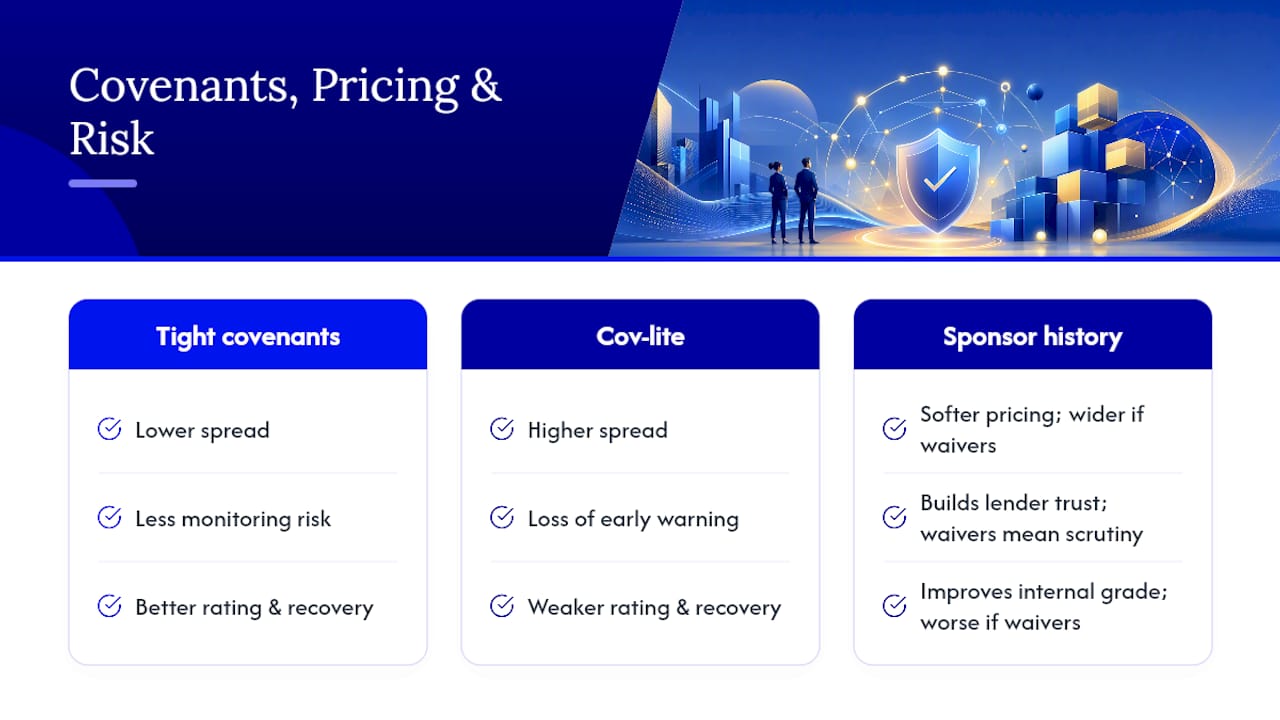 Covenants, Pricing & Risk

Tight covenants

Lower spread

Less monitoring risk

Better rating & recovery

Cov-lite

Higher spread

Loss of early warning

Weaker rating & recovery

Sponsor history

Softer pricing; wider if waivers

Builds lender trust; waivers mean scrutiny

Improves internal grade; worse if waivers